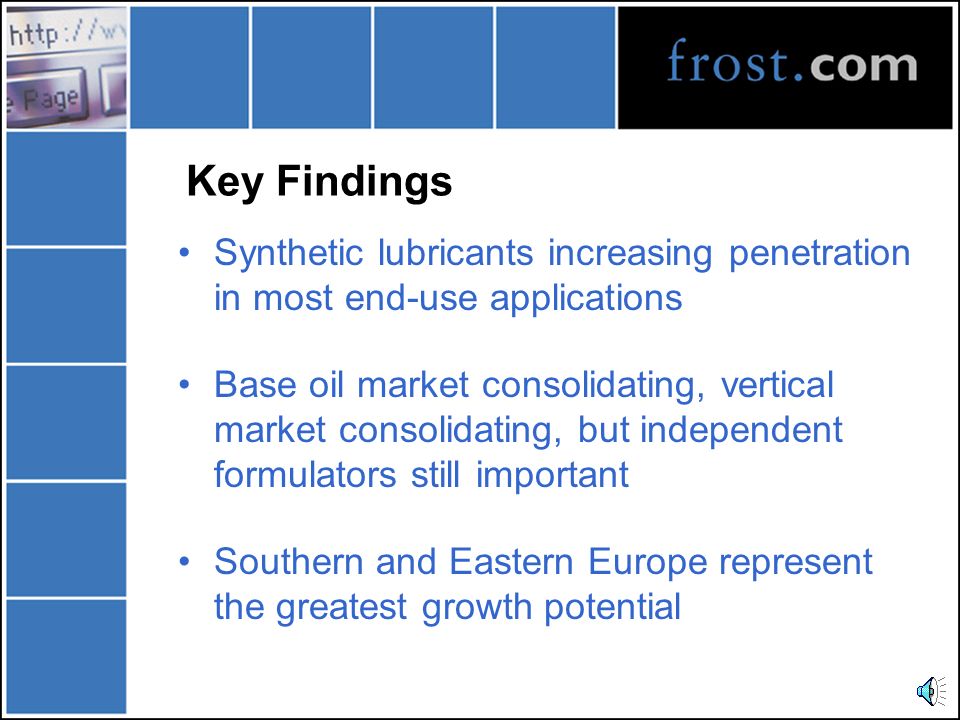 http://w
e Page

frost.com

Key Findings

• Synthetic lubricants increasing penetration in most end-use applications

• Base oil market consolidating, vertical market consolidating, but independent formulators still important

• Southern and Eastern Europe represent the greatest growth potential